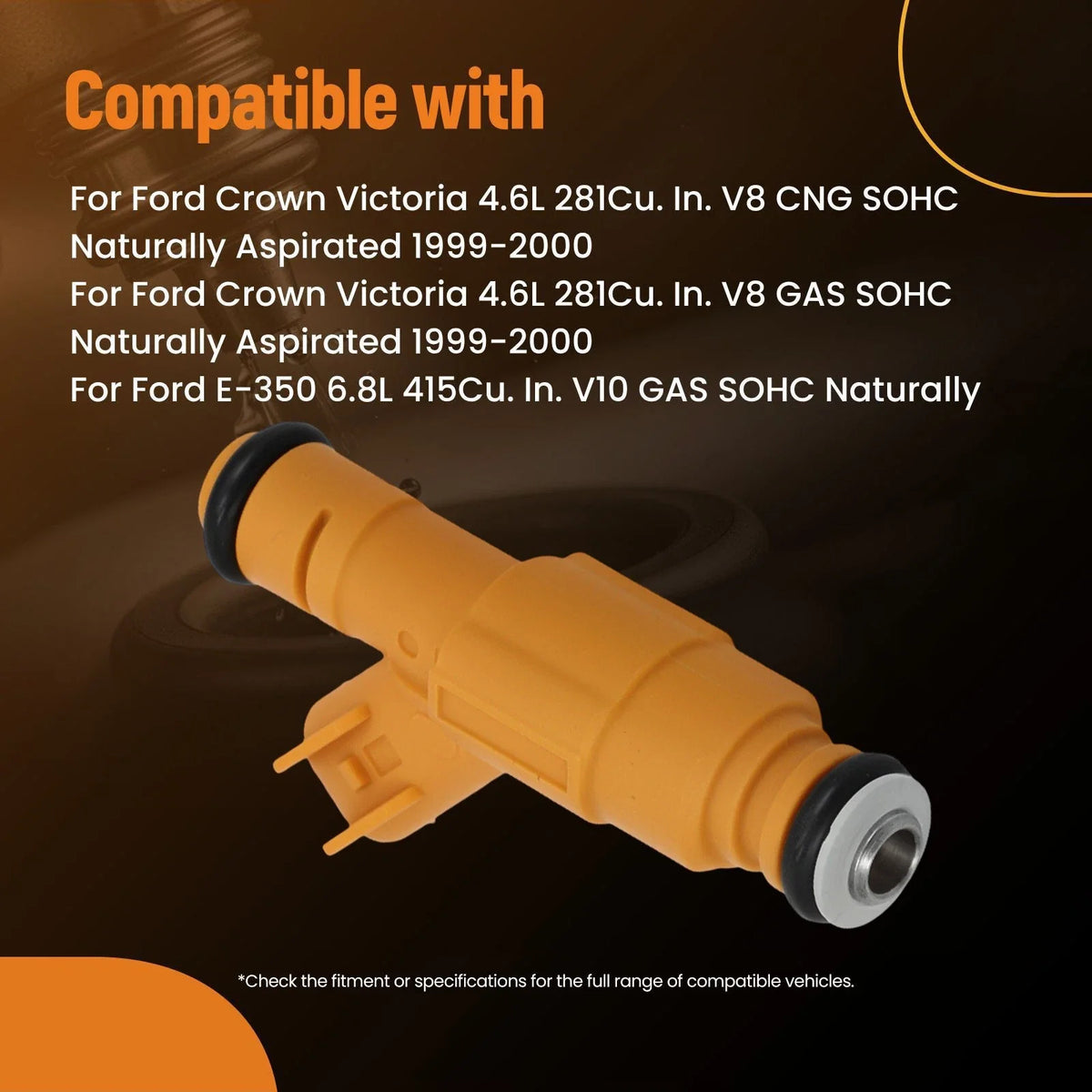 Compatible with

For Ford Crown Victoria 4.6L 281Cu. In. V8 CNG SOHC Naturally Aspirated 1999-2000
For Ford Crown Victoria 4.6L 281Cu. In. V8 GAS SOHC Naturally Aspirated 1999-2000
For Ford E-350 6.8L 415Cu. In. V10 GAS SOHC Naturally

*Check the fitment or specifications for the full range of compatible vehicles.